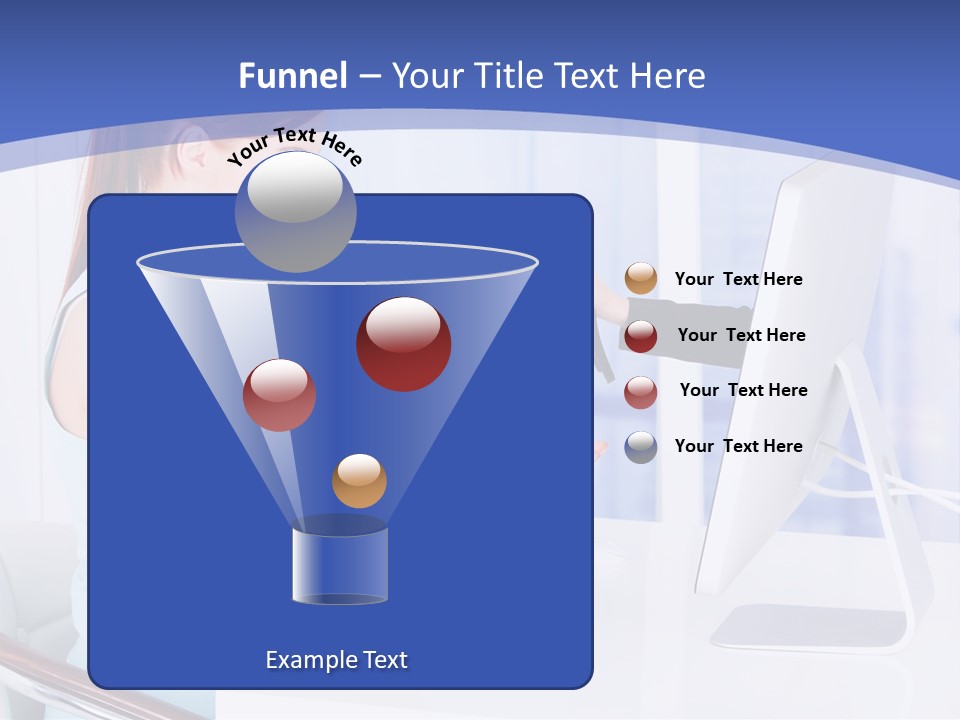 Funnel – Your Title Text Here

Your Text Here

Your Text Here

Your Text Here

Your Text Here

Your Text Here

Example Text